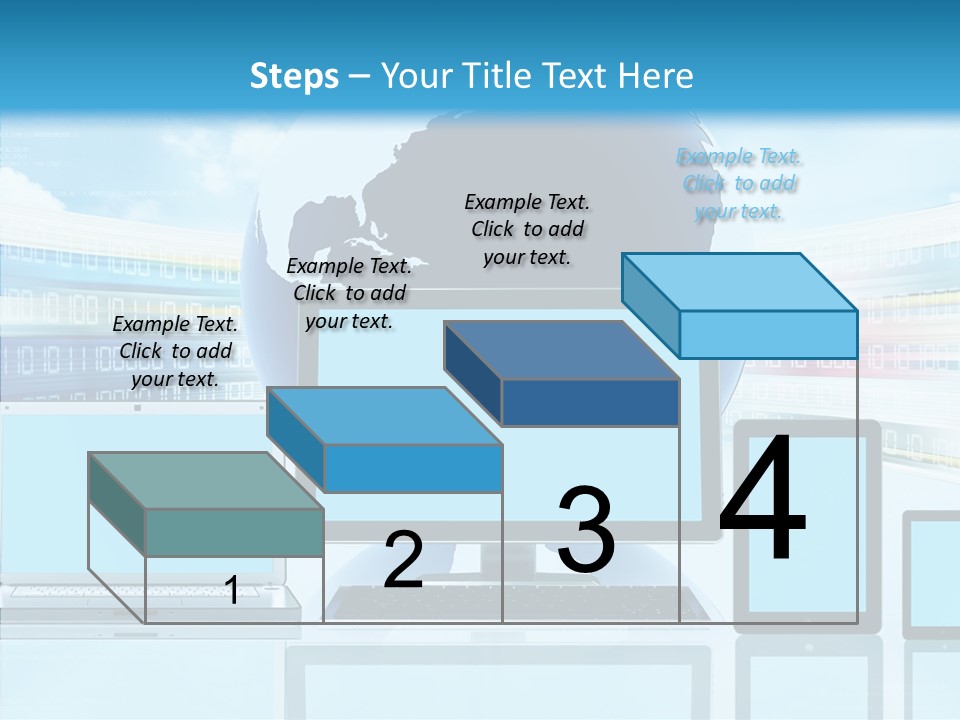 Steps – Your Title Text Here

Example Text. Click to add your text.

Example Text. Click to add your text.

Example Text. Click to add your text.

Example Text. Click to add your text.

1

2

3

4